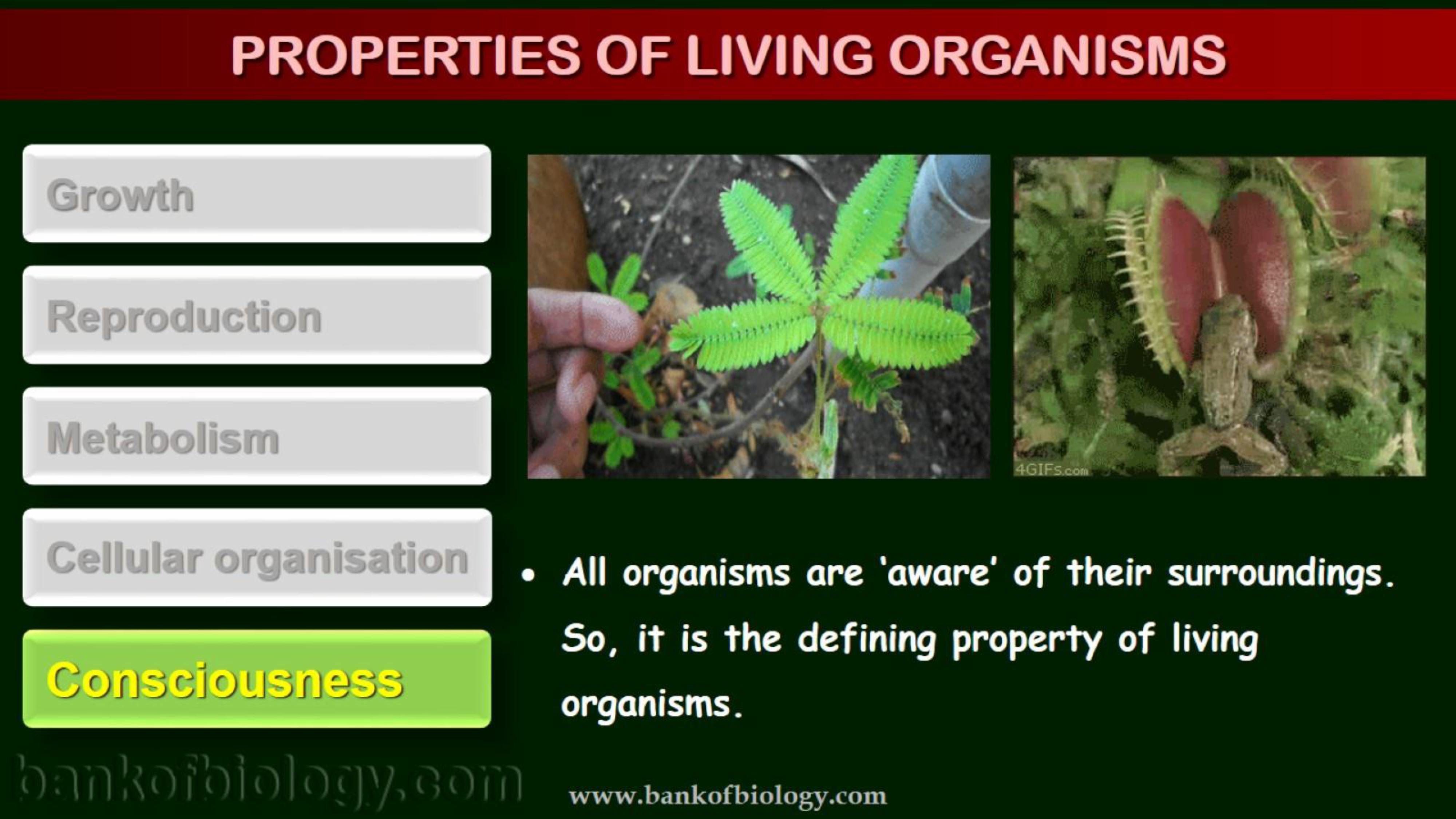 PROPERTIES OF LIVING ORGANISMS

Growth

Reproduction

Metabolism

Cellular organisation

Consciousness

4GIFs.com

• All organisms are 'aware' of their surroundings. So, it is the defining property of living organisms.

bankofbiology.com

www.bankofbiology.com